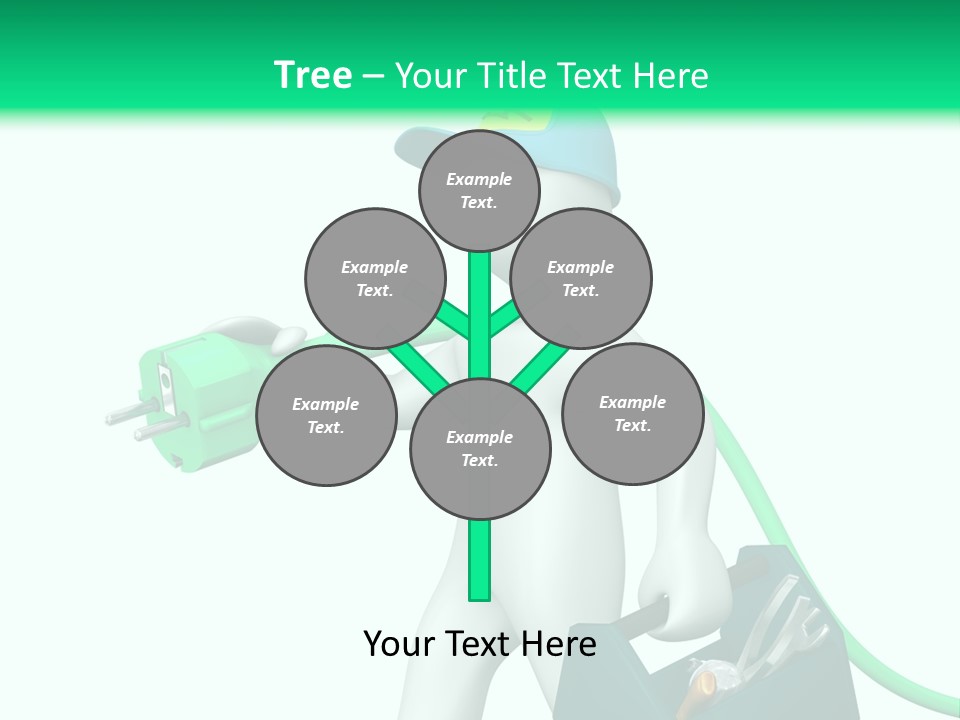 Tree – Your Title Text Here

Example Text.

Example Text.

Example Text.

Example Text.

Example Text.

Example Text.

Your Text Here